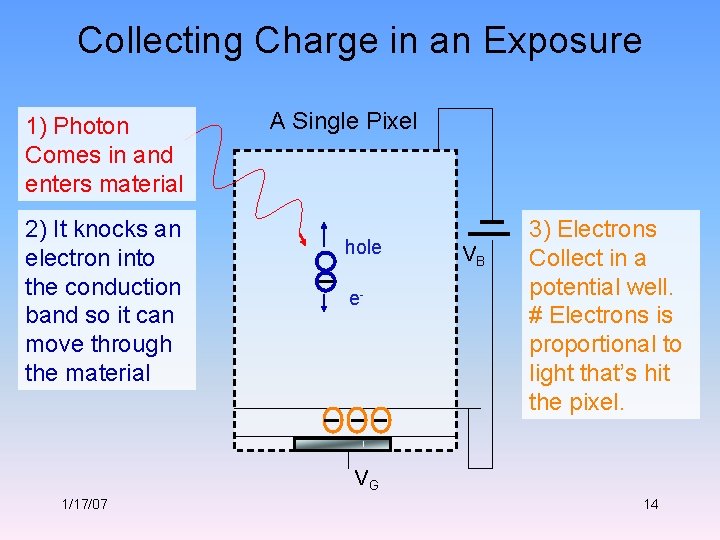 Collecting Charge in an Exposure

1) Photon Comes in and enters material

2) It knocks an electron into the conduction band so it can move through the material

A Single Pixel

hole

$e^-$

$V_B$

$V_G$

3) Electrons Collect in a potential well. # Electrons is proportional to light that's hit the pixel.

1/17/07

14